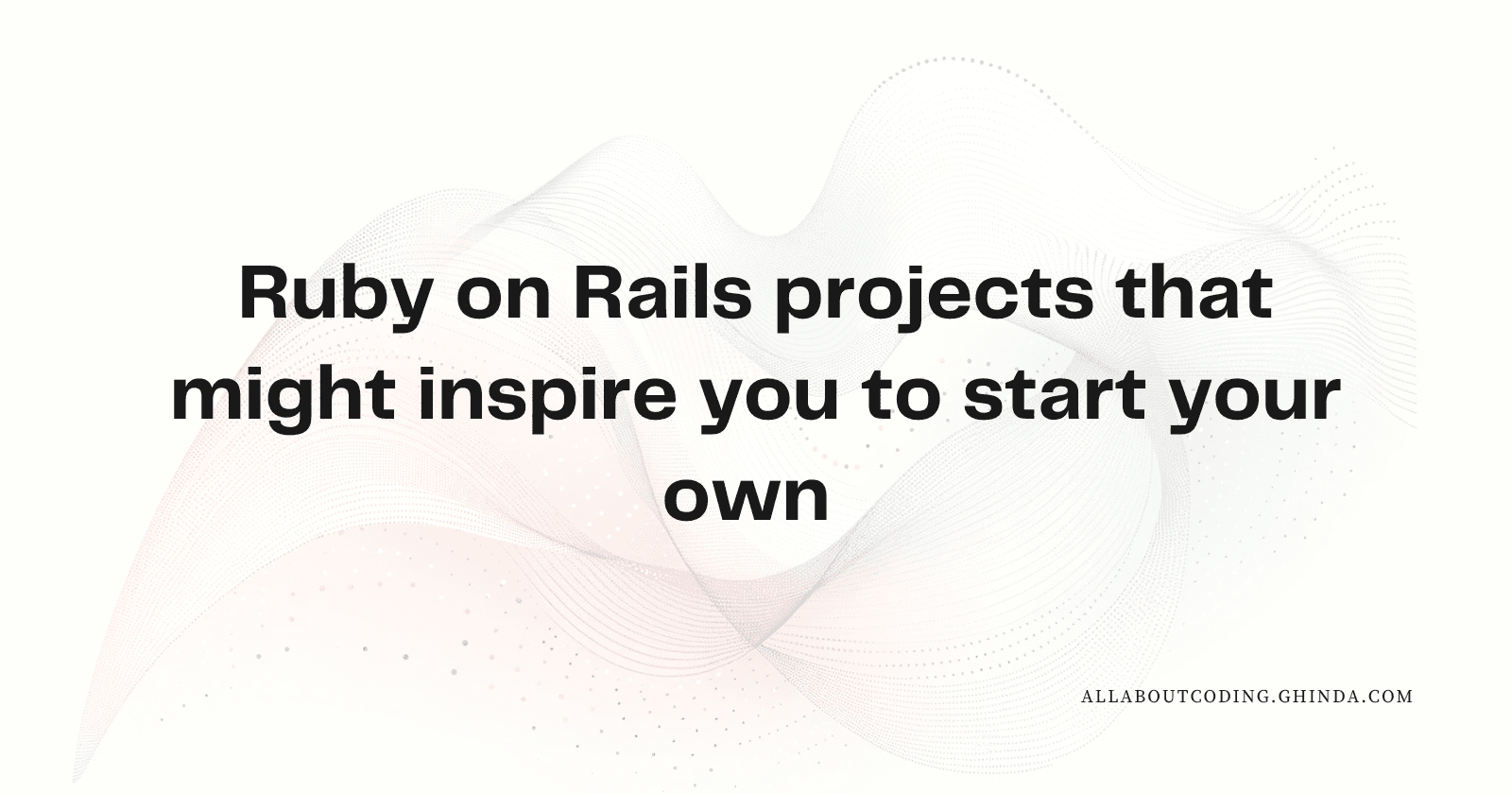 Ruby on Rails projects that might inspire you to start your own

ALLABOUTCODING.GHINDA.COM